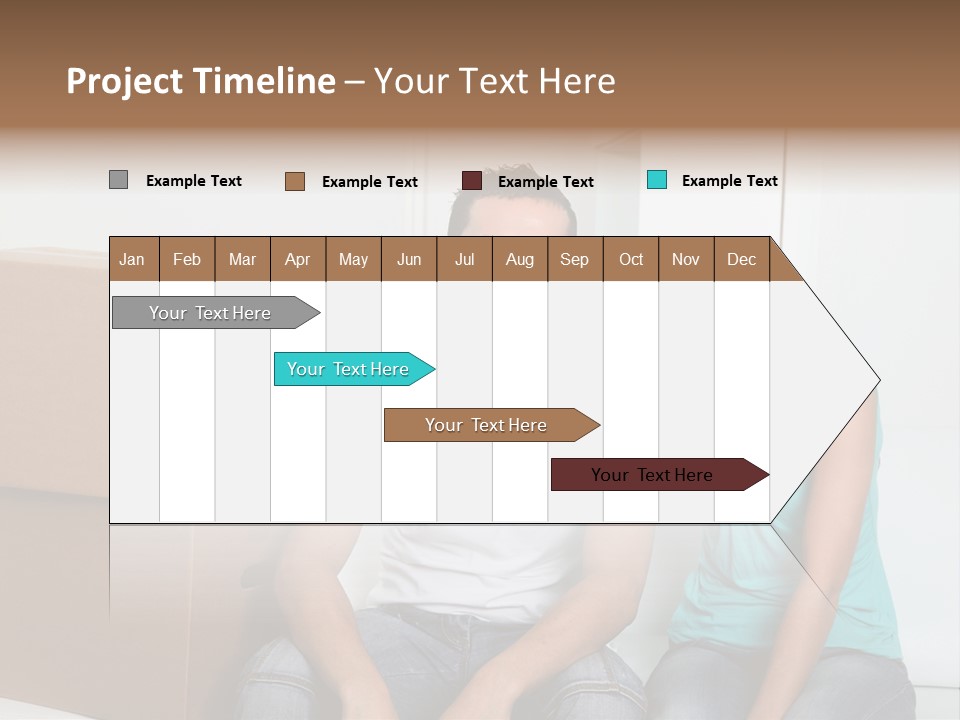 Project Timeline – Your Text Here

Example Text Example Text Example Text Example Text

| Jan | Feb | Mar | Apr | May | Jun | Jul | Aug | Sep | Oct | Nov | Dec |
|---|---|---|---|---|---|---|---|---|---|---|---|

Your Text Here

Your Text Here

Your Text Here

Your Text Here